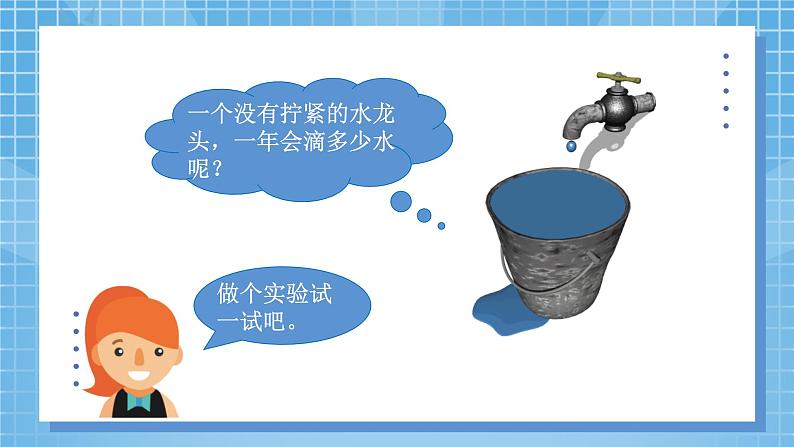 一个没有拧紧的水龙头，一年会滴多少水呢？

做个实验试一试吧。